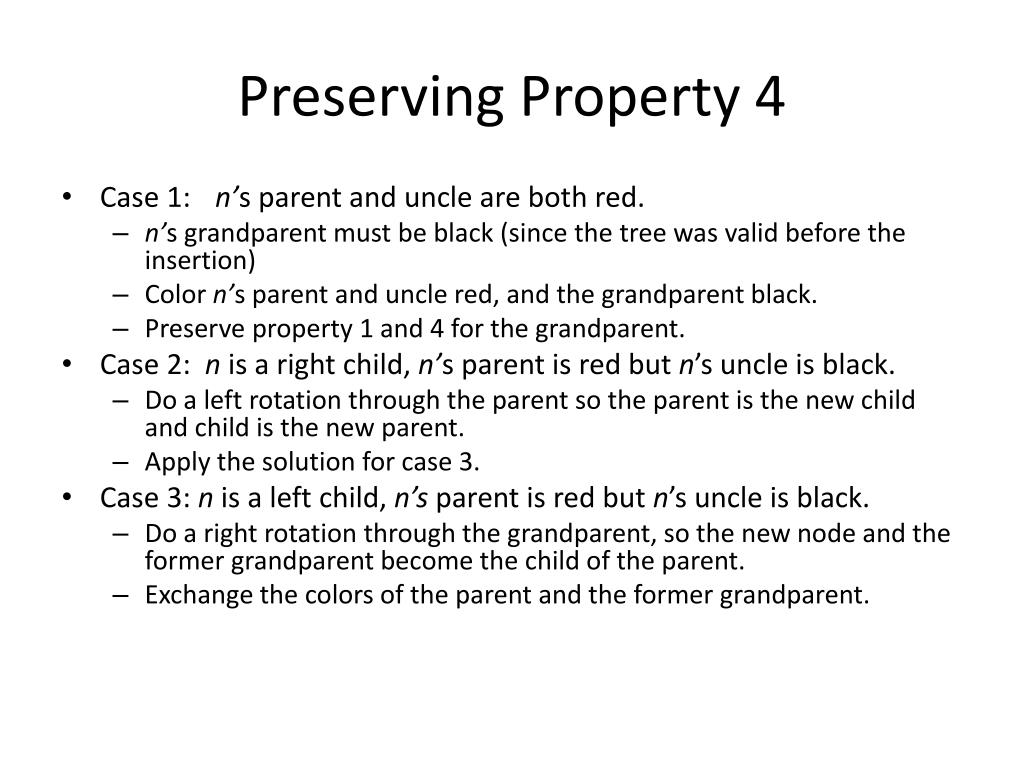 Preserving Property 4

• Case 1: n's parent and uncle are both red.
  – n's grandparent must be black (since the tree was valid before the insertion)
  – Color n's parent and uncle red, and the grandparent black.
  – Preserve property 1 and 4 for the grandparent.
• Case 2: n is a right child, n's parent is red but n's uncle is black.
  – Do a left rotation through the parent so the parent is the new child and child is the new parent.
  – Apply the solution for case 3.
• Case 3: n is a left child, n's parent is red but n's uncle is black.
  – Do a right rotation through the grandparent, so the new node and the former grandparent become the child of the parent.
  – Exchange the colors of the parent and the former grandparent.